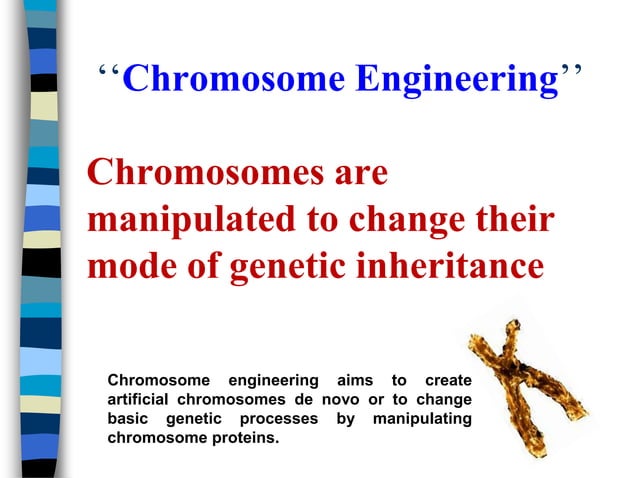 ‘‘Chromosome Engineering’’

Chromosomes are manipulated to change their mode of genetic inheritance

Chromosome engineering aims to create artificial chromosomes de novo or to change basic genetic processes by manipulating chromosome proteins.